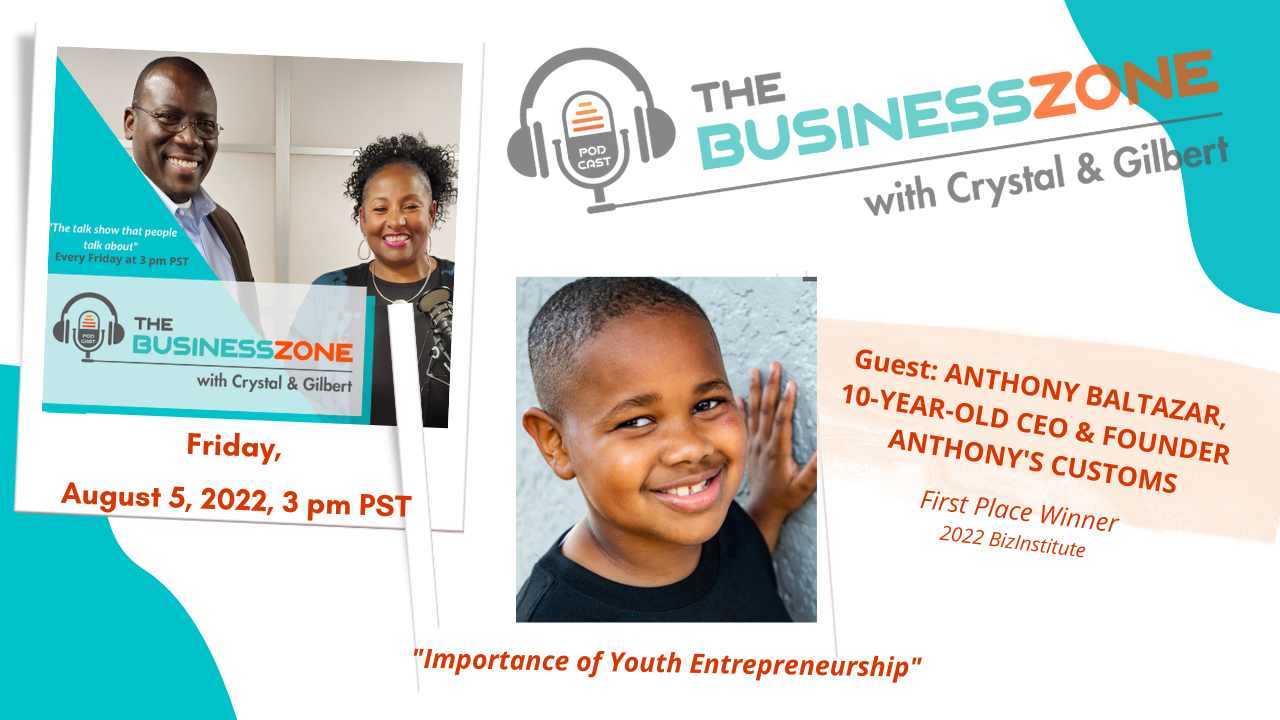 "The talk show that people talk about"
Every Friday at 3 pm PST

POD CAST
THE BUSINESSZONE
with Crystal & Gilbert

Friday,
August 5, 2022, 3 pm PST

POD CAST
THE BUSINESSZONE
with Crystal & Gilbert

Guest: ANTHONY BALTAZAR, 10-YEAR-OLD CEO & FOUNDER ANTHONY'S CUSTOMS

First Place Winner
2022 BizInstitute

"Importance of Youth Entrepreneurship"